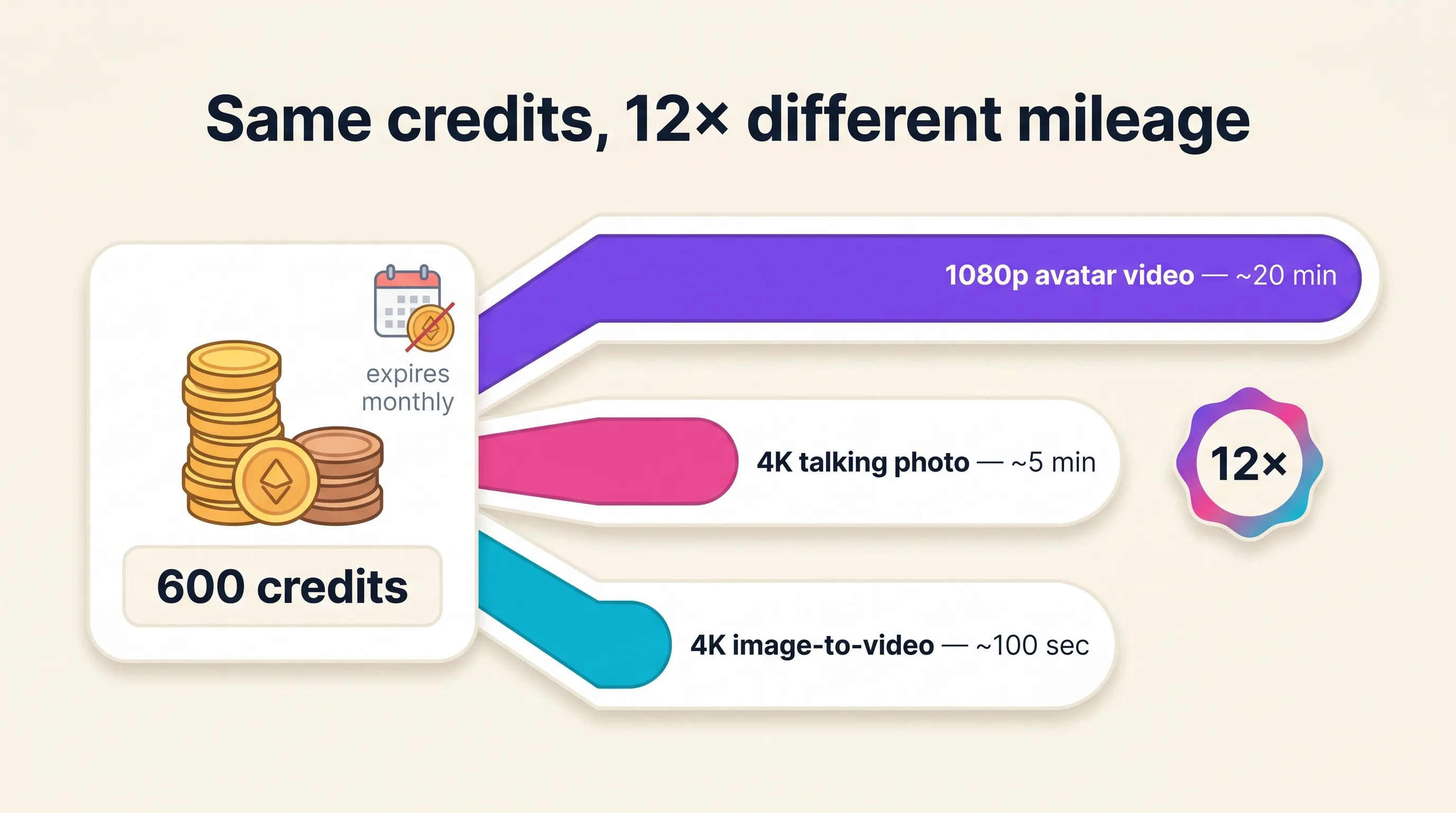 Same credits, 12× different mileage

expires monthly

600 credits

1080p avatar video — ~20 min

4K talking photo — ~5 min

12×

4K image-to-video — ~100 sec